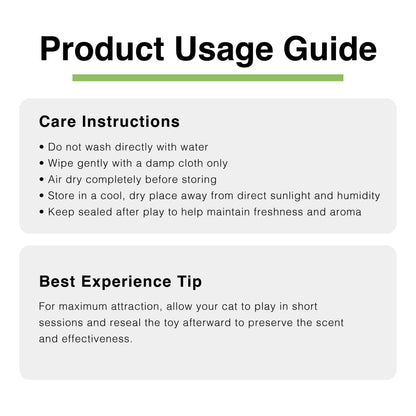 Product Usage Guide

Care Instructions

• Do not wash directly with water
• Wipe gently with a damp cloth only
• Air dry completely before storing
• Store in a cool, dry place away from direct sunlight and humidity
• Keep sealed after play to help maintain freshness and aroma

Best Experience Tip

For maximum attraction, allow your cat to play in short sessions and reseal the toy afterward to preserve the scent and effectiveness.